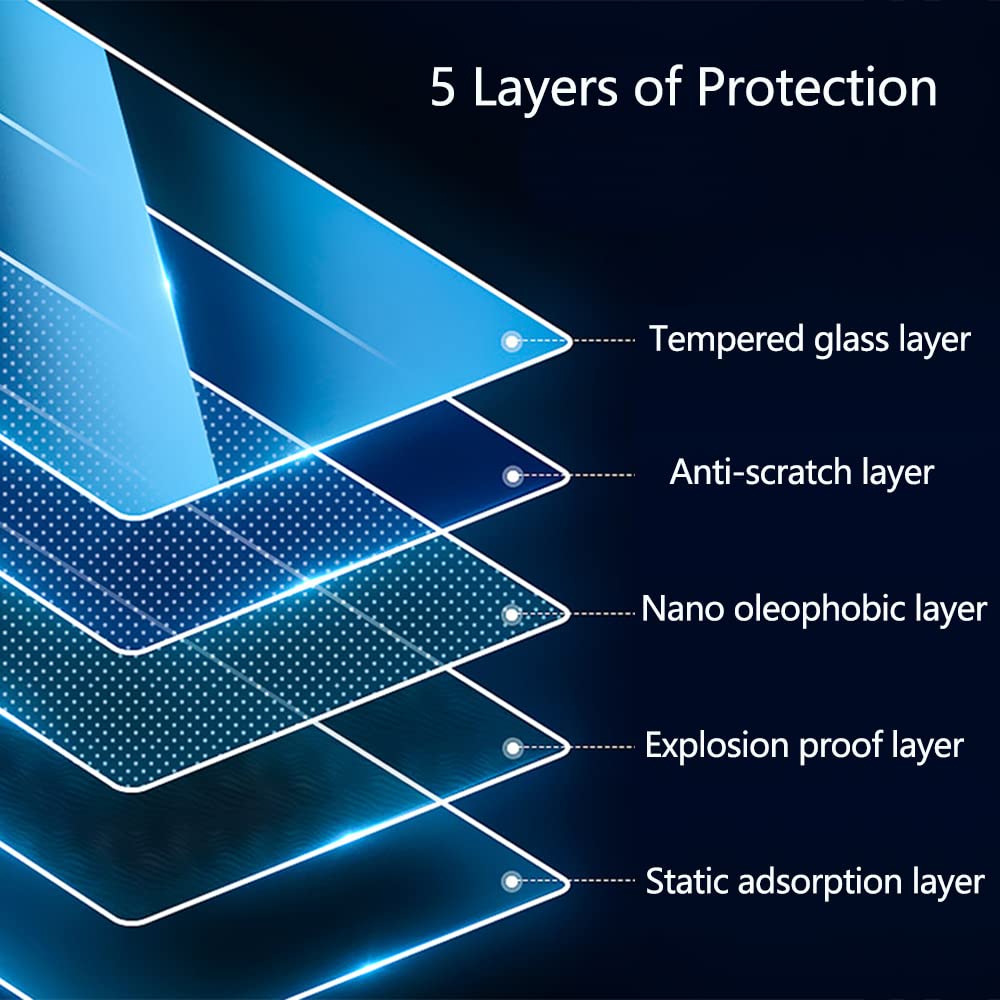 5 Layers of Protection

Tempered glass layer

Anti-scratch layer

Nano oleophobic layer

Explosion proof layer

Static adsorption layer